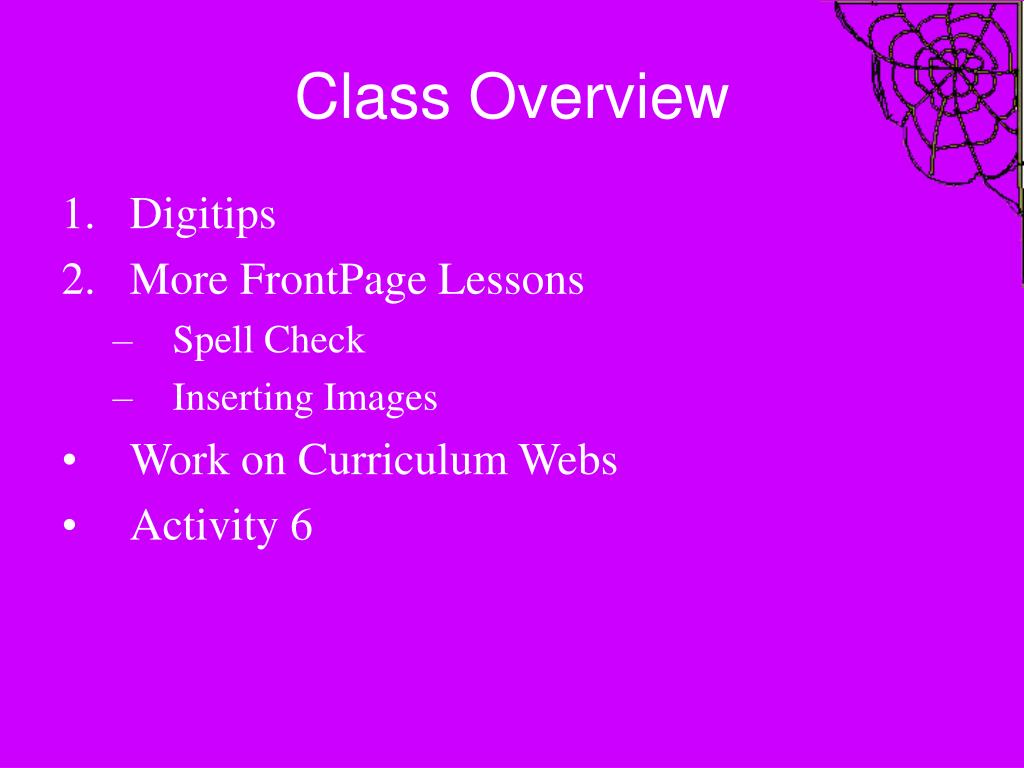 Class Overview

1. Digitips
2. More FrontPage Lessons
– Spell Check
– Inserting Images
• Work on Curriculum Webs
• Activity 6